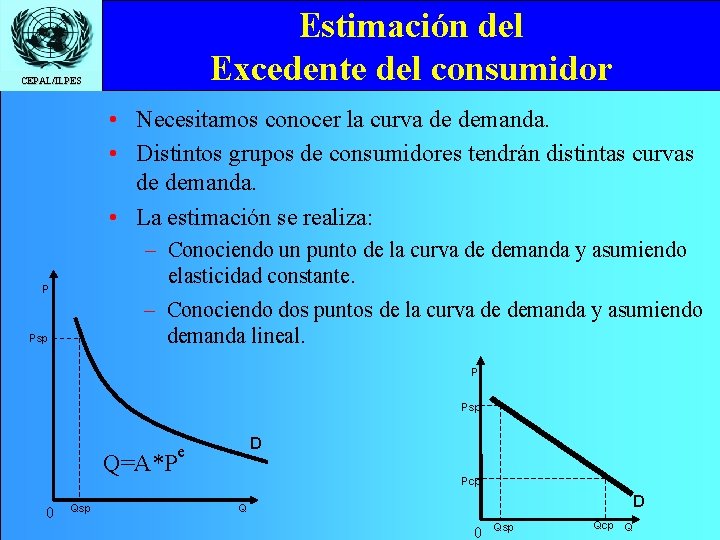 CEPAL/ILPES

Estimación del
Excedente del consumidor

• Necesitamos conocer la curva de demanda.
• Distintos grupos de consumidores tendrán distintas curvas de demanda.
• La estimación se realiza:
– Conociendo un punto de la curva de demanda y asumiendo elasticidad constante.
– Conociendo dos puntos de la curva de demanda y asumiendo demanda lineal.

P
Psp
D
$Q=A*P^e$
0
Qsp
Q

P
Psp
Pcp
D
0
Qsp
Qcp
Q